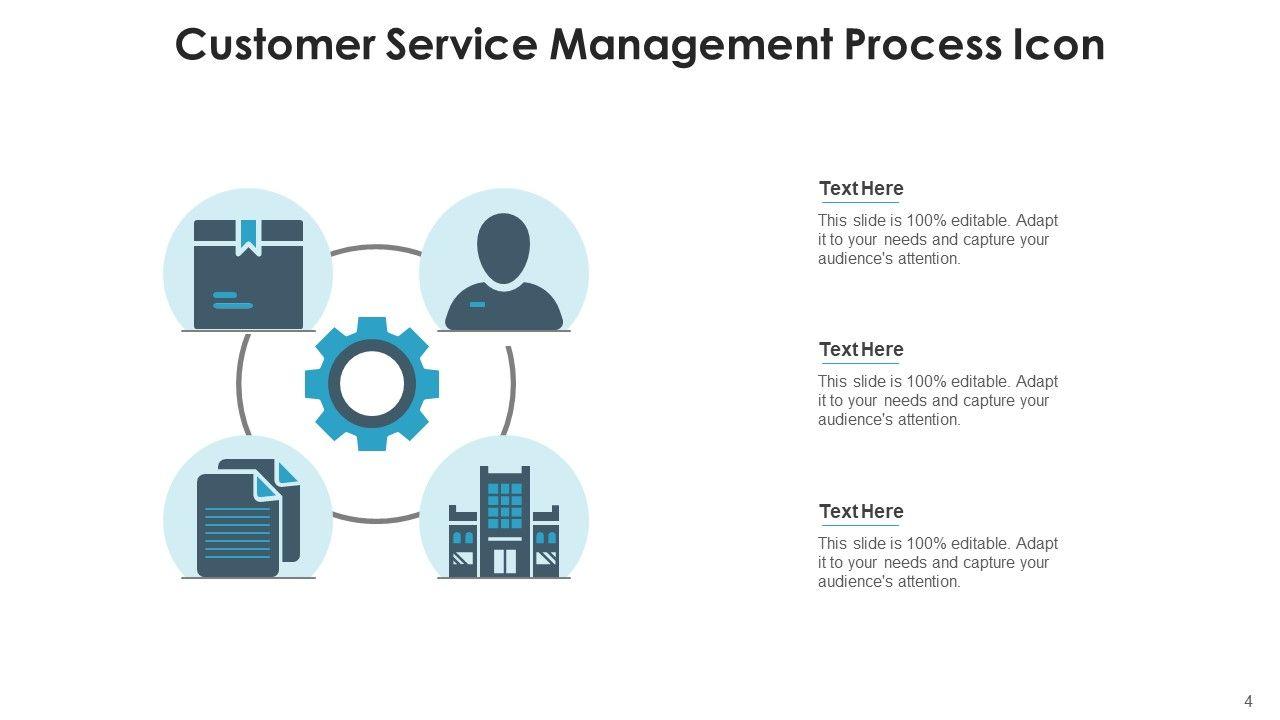 Customer Service Management Process Icon

Text Here

This slide is 100% editable. Adapt it to your needs and capture your audience's attention.

Text Here

This slide is 100% editable. Adapt it to your needs and capture your audience's attention.

Text Here

This slide is 100% editable. Adapt it to your needs and capture your audience's attention.

4